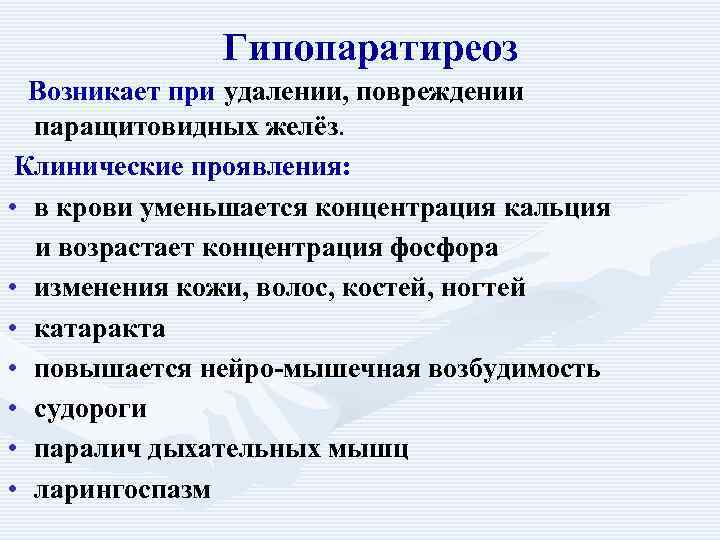 Гипопаратиреоз

Возникает при удалении, повреждении паращитовидных желёз.

Клинические проявления:

• в крови уменьшается концентрация кальция и возрастает концентрация фосфора
• изменения кожи, волос, костей, ногтей
• катаракта
• повышается нейро-мышечная возбудимость
• судороги
• паралич дыхательных мышц
• ларингоспазм